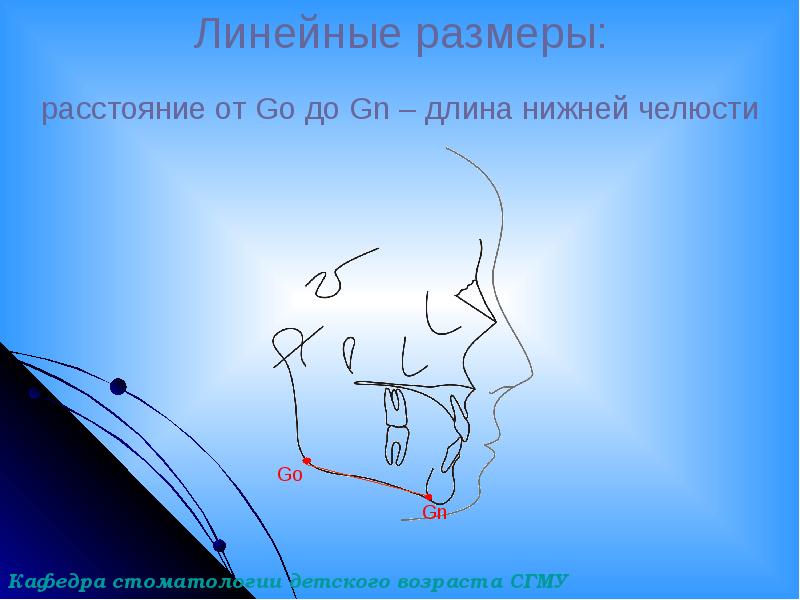 Линейные размеры:

расстояние от Go до Gn – длина нижней челюсти

Go

Gn

Кафедра стоматологии детского возраста СГМУ